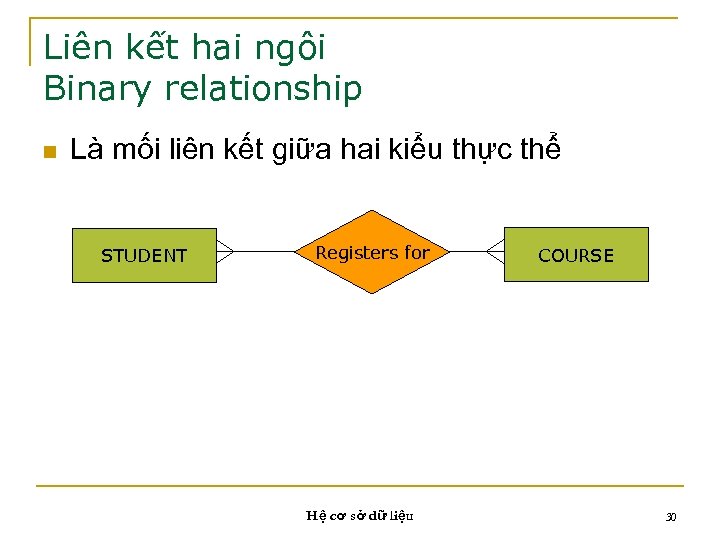 Liên kết hai ngôi
Binary relationship

Là mối liên kết giữa hai kiểu thực thể

STUDENT

Registers for

COURSE

Hệ cơ sở dữ liệu

30